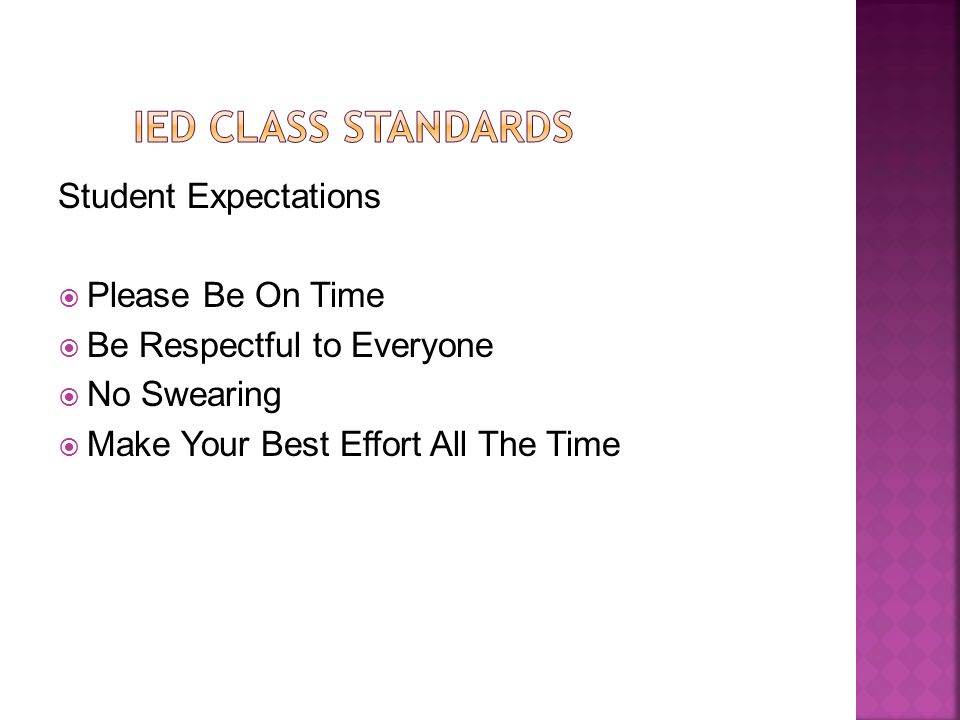 IED CLASS STANDARDS

Student Expectations

Please Be On Time
Be Respectful to Everyone
No Swearing
Make Your Best Effort All The Time